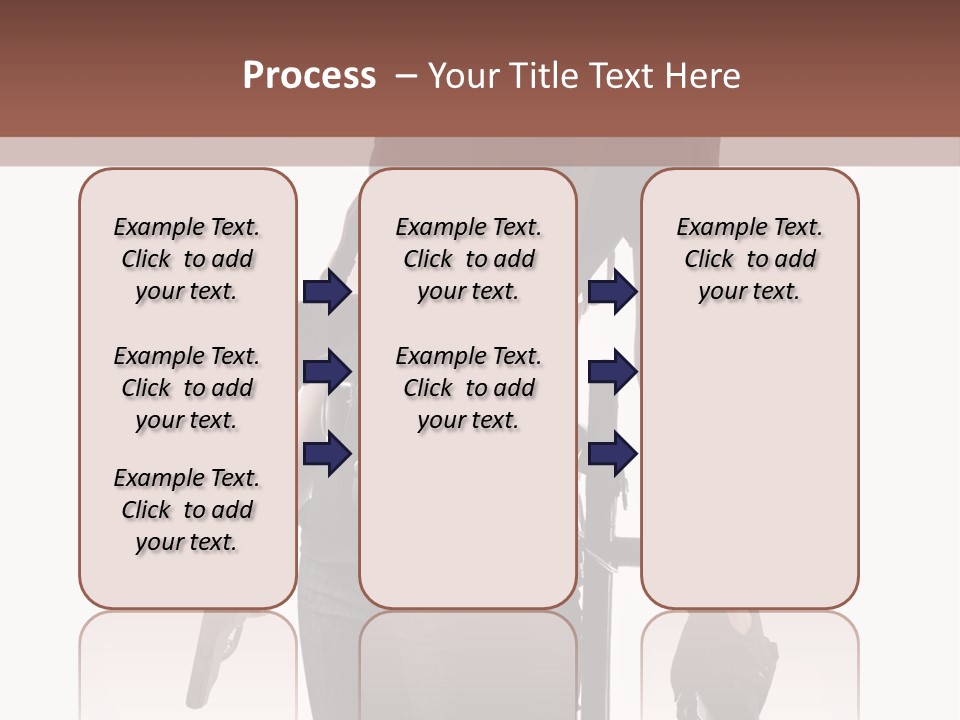 Process – Your Title Text Here

Example Text. Click to add your text.

Example Text. Click to add your text.

Example Text. Click to add your text.

Example Text. Click to add your text.

Example Text. Click to add your text.

Example Text. Click to add your text.